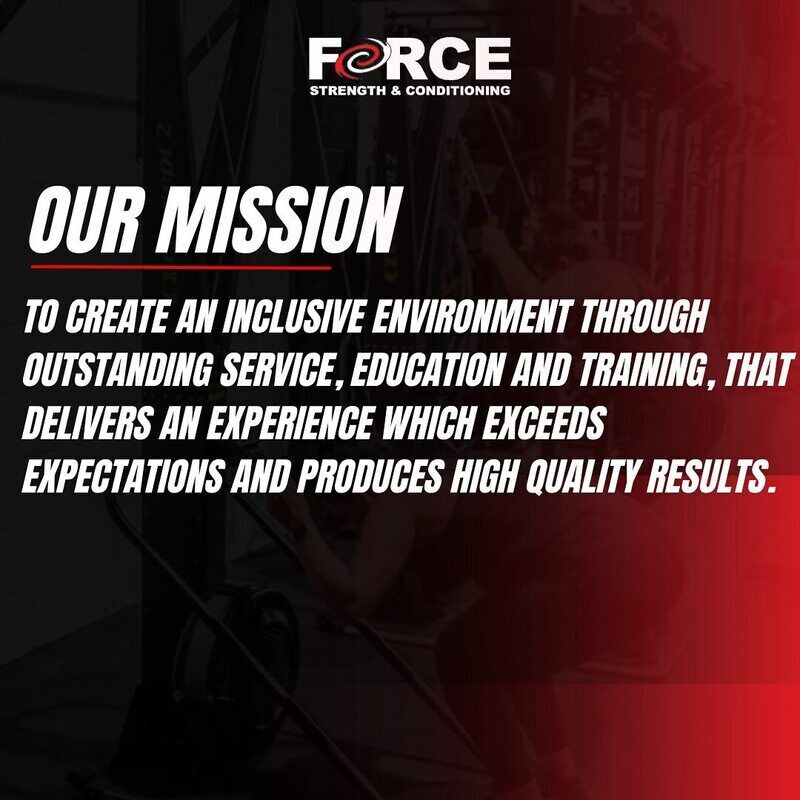 FORCE
STRENGTH & CONDITIONING

OUR MISSION

TO CREATE AN INCLUSIVE ENVIRONMENT THROUGH OUTSTANDING SERVICE, EDUCATION AND TRAINING, THAT DELIVERS AN EXPERIENCE WHICH EXCEEDS EXPECTATIONS AND PRODUCES HIGH QUALITY RESULTS.